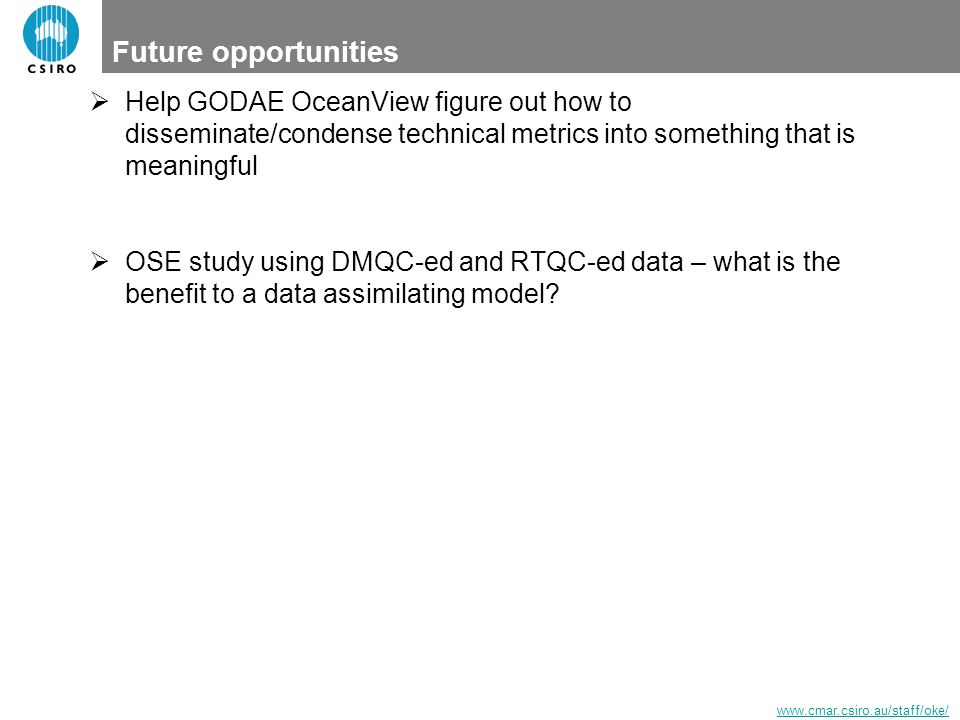 CSIRO

Future opportunities

➢ Help GODAE OceanView figure out how to disseminate/condense technical metrics into something that is meaningful

➢ OSE study using DMQC-ed and RTQC-ed data – what is the benefit to a data assimilating model?

www.cmar.csiro.au/staff/oke/